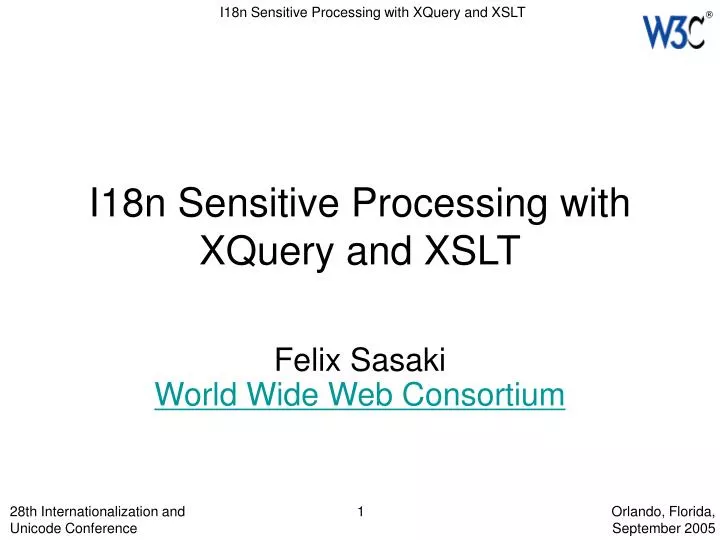 I18n Sensitive Processing with XQuery and XSLT

W3C®

I18n Sensitive Processing with XQuery and XSLT

Felix Sasaki
World Wide Web Consortium

28th Internationalization and Unicode Conference

1

Orlando, Florida, September 2005